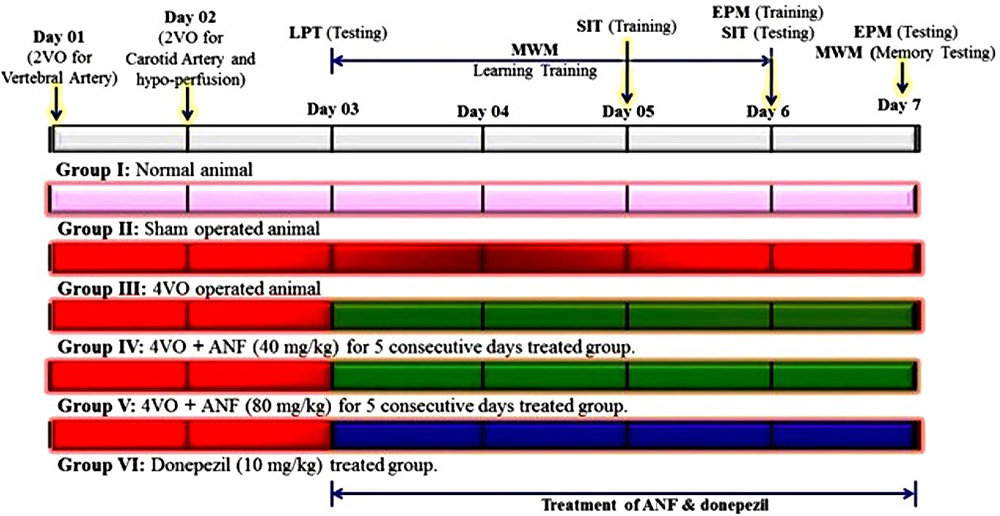 Day 01 (2VO for Vertebral Artery)

Day 02 (2VO for Carotid Artery and hypo-perfusion)

LPT (Testing)

MWM Learning Training

SIT (Training)

EPM (Training) SIT (Testing)

EPM (Testing) MWM (Memory Testing)

Day 03 Day 04 Day 05 Day 6 Day 7

Group I: Normal animal

Group II: Sham operated animal

Group III: 4VO operated animal

Group IV: 4VO + ANF (40 mg/kg) for 5 consecutive days treated group.

Group V: 4VO + ANF (80 mg/kg) for 5 consecutive days treated group.

Group VI: Donepezil (10 mg/kg) treated group.

Treatment of ANF & donepezil